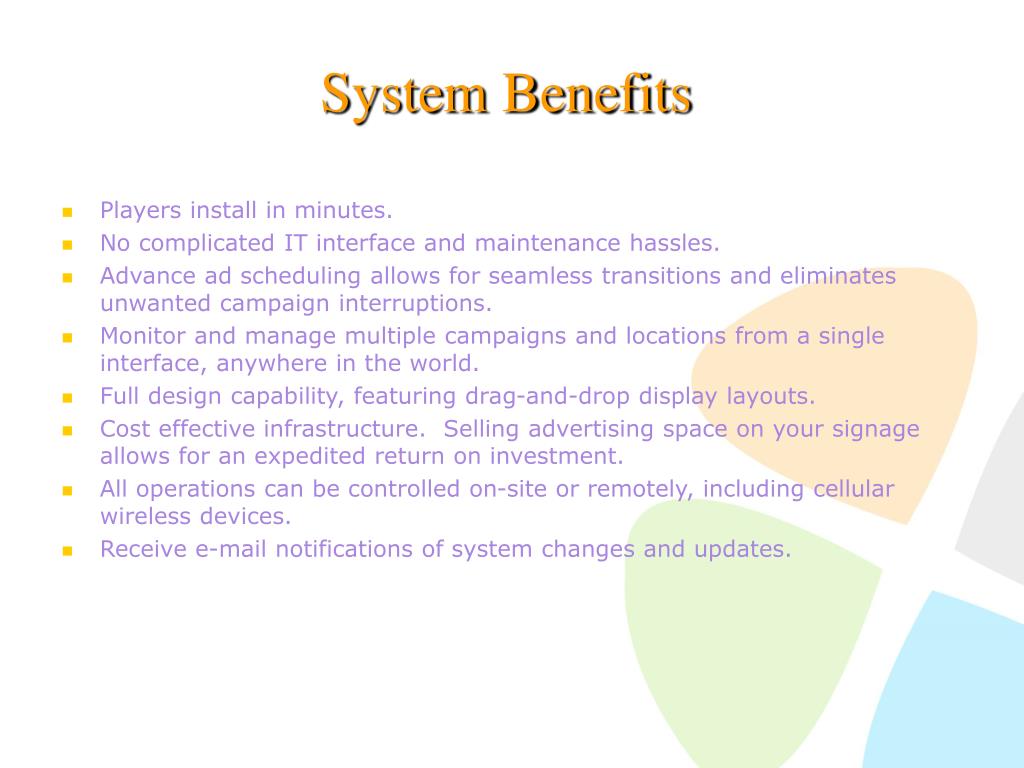 System Benefits

- Players install in minutes.
- No complicated IT interface and maintenance hassles.
- Advance ad scheduling allows for seamless transitions and eliminates unwanted campaign interruptions.
- Monitor and manage multiple campaigns and locations from a single interface, anywhere in the world.
- Full design capability, featuring drag-and-drop display layouts.
- Cost effective infrastructure. Selling advertising space on your signage allows for an expedited return on investment.
- All operations can be controlled on-site or remotely, including cellular wireless devices.
- Receive e-mail notifications of system changes and updates.